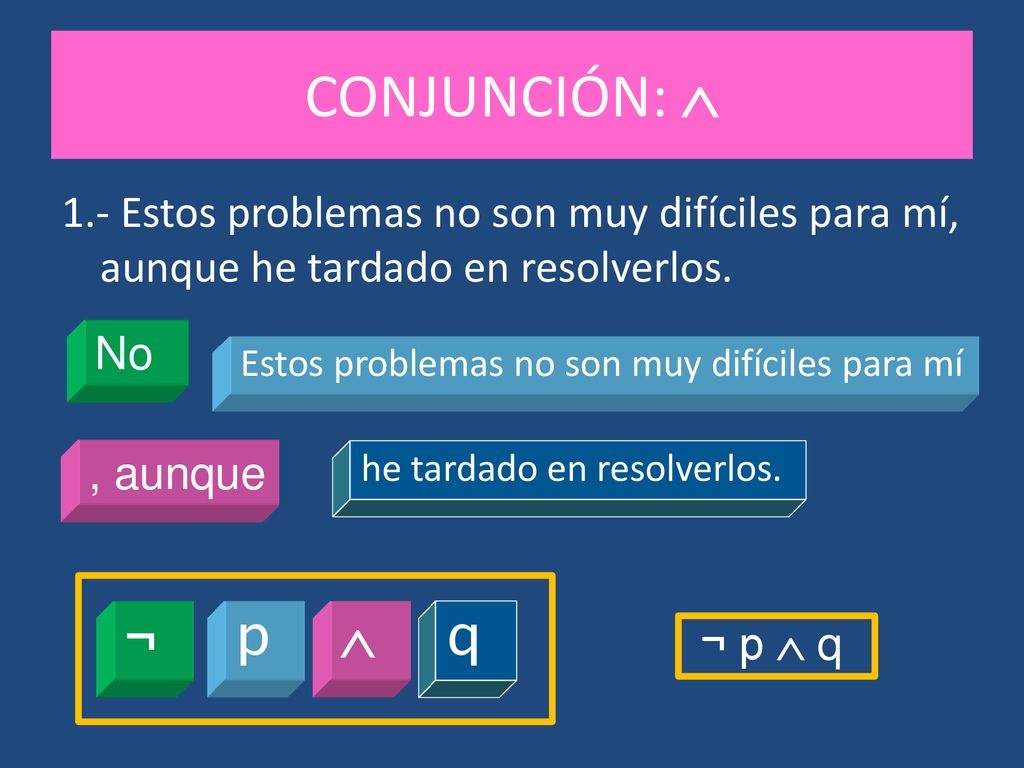 CONJUNCIÓN: $\wedge$

1.- Estos problemas no son muy difíciles para mí, aunque he tardado en resolverlos.

No

Estos problemas no son muy difíciles para mí

, aunque

he tardado en resolverlos.

$\neg$

p

$\wedge$

q

$\neg p \wedge q$